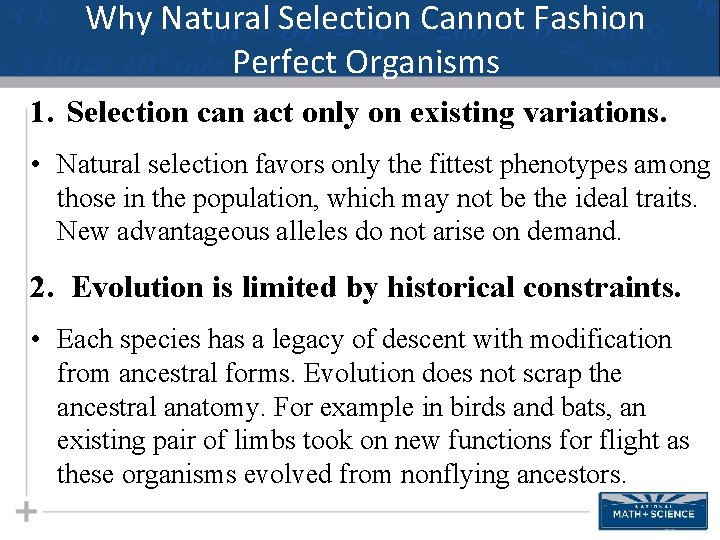 Why Natural Selection Cannot Fashion Perfect Organisms

1. Selection can act only on existing variations.

• Natural selection favors only the fittest phenotypes among those in the population, which may not be the ideal traits. New advantageous alleles do not arise on demand.

2. Evolution is limited by historical constraints.

• Each species has a legacy of descent with modification from ancestral forms. Evolution does not scrap the ancestral anatomy. For example in birds and bats, an existing pair of limbs took on new functions for flight as these organisms evolved from nonflying ancestors.

NATIONAL MATH + SCIENCE